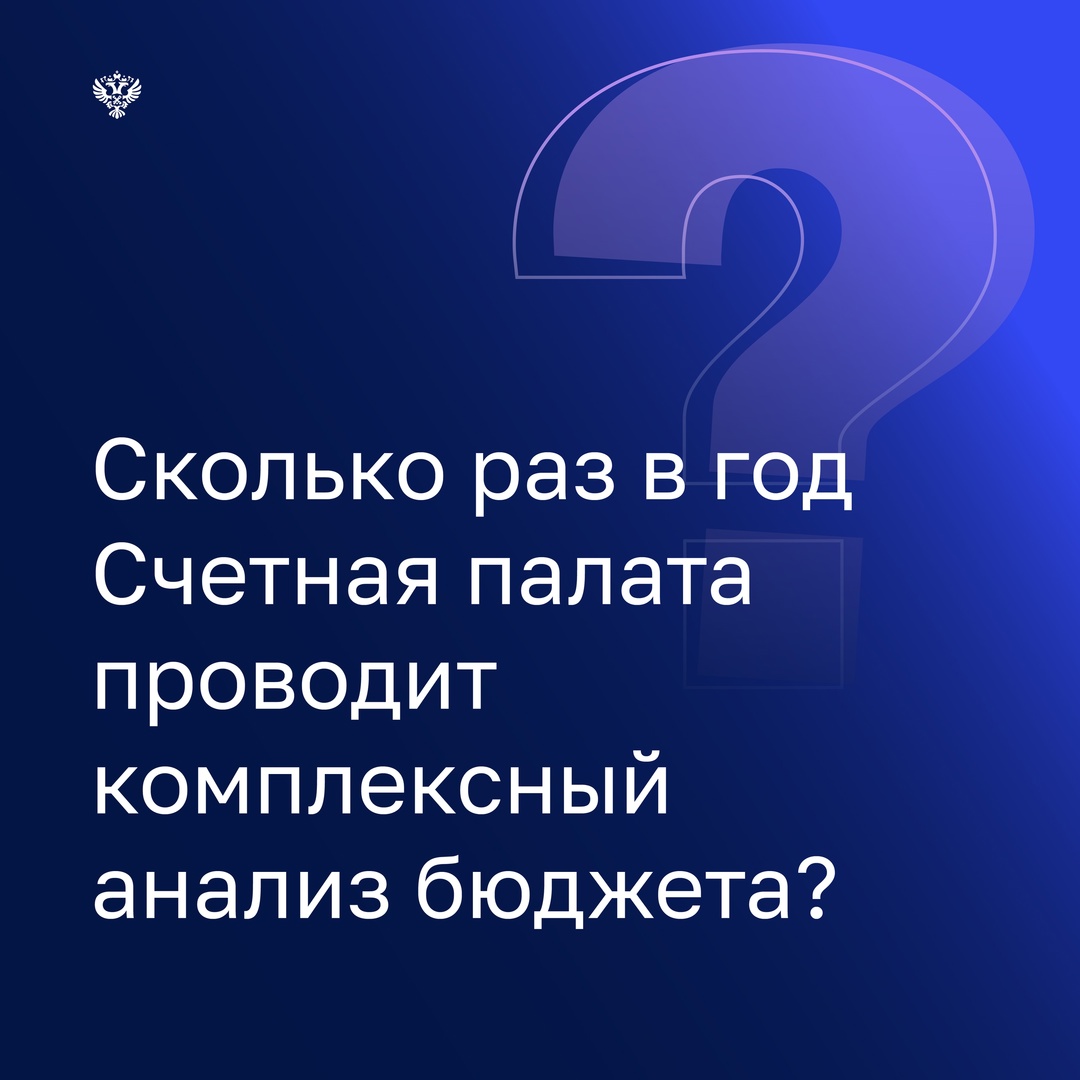 Сколько раз в год Счетная палата проводит комплексный анализ бюджета?